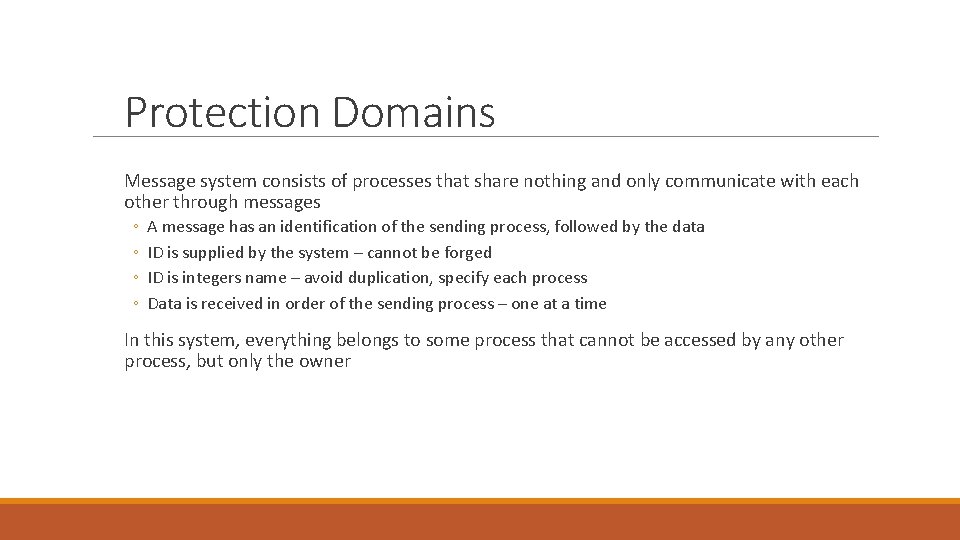 Protection Domains

Message system consists of processes that share nothing and only communicate with each other through messages

◦ A message has an identification of the sending process, followed by the data
◦ ID is supplied by the system – cannot be forged
◦ ID is integers name – avoid duplication, specify each process
◦ Data is received in order of the sending process – one at a time

In this system, everything belongs to some process that cannot be accessed by any other process, but only the owner